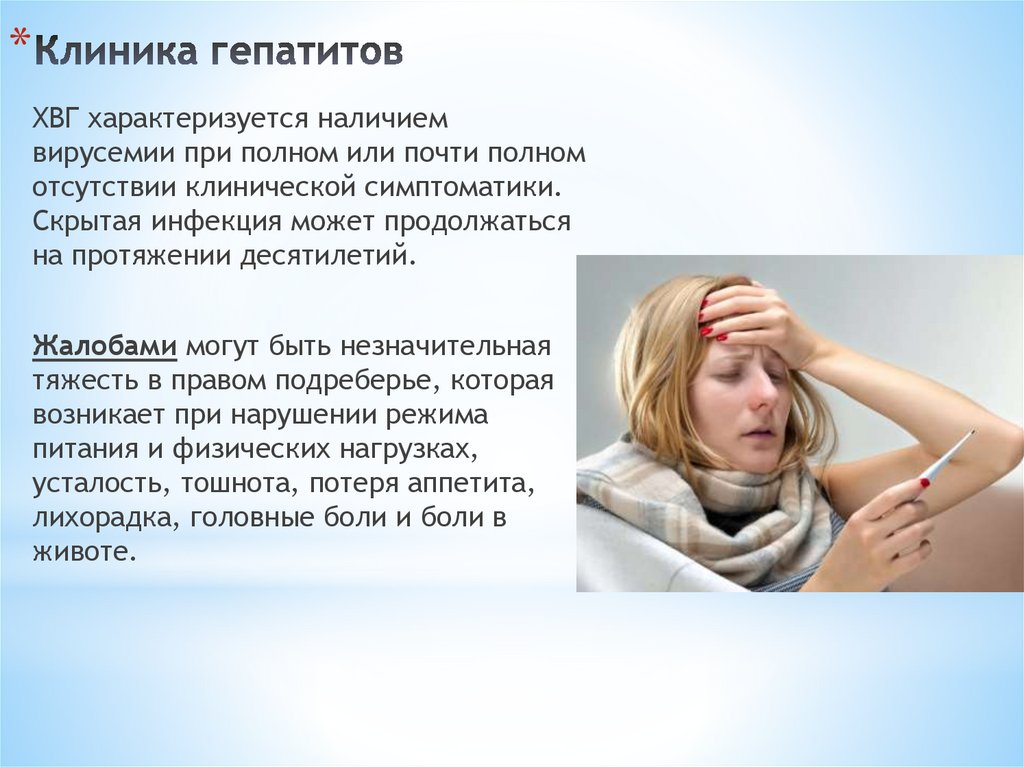 *Клиника гепатитов

ХВГ характеризуется наличием вирусемии при полном или почти полном отсутствии клинической симптоматики. Скрытая инфекция может продолжаться на протяжении десятилетий.

Жалобами могут быть незначительная тяжесть в правом подреберье, которая возникает при нарушении режима питания и физических нагрузках, усталость, тошнота, потеря аппетита, лихорадка, головные боли и боли в животе.